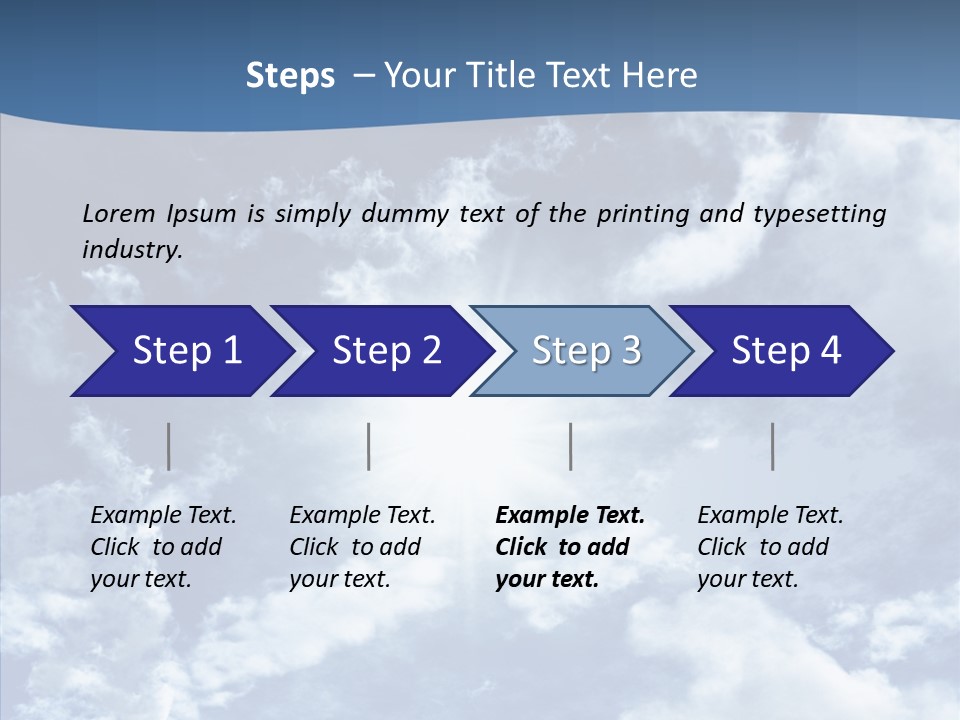 Steps – Your Title Text Here

Lorem Ipsum is simply dummy text of the printing and typesetting industry.

Step 1

Step 2

Step 3

Step 4

Example Text. Click to add your text.

Example Text. Click to add your text.

Example Text. Click to add your text.

Example Text. Click to add your text.